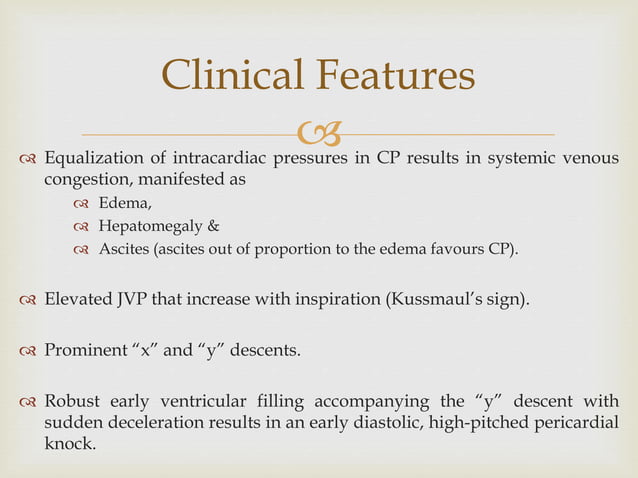 Clinical Features

Equalization of intracardiac pressures in CP results in systemic venous congestion, manifested as

Edema,

Hepatomegaly &

Ascites (ascites out of proportion to the edema favours CP).

Elevated JVP that increase with inspiration (Kussmaul's sign).

Prominent "x" and "y" descents.

Robust early ventricular filling accompanying the "y" descent with sudden deceleration results in an early diastolic, high-pitched pericardial knock.